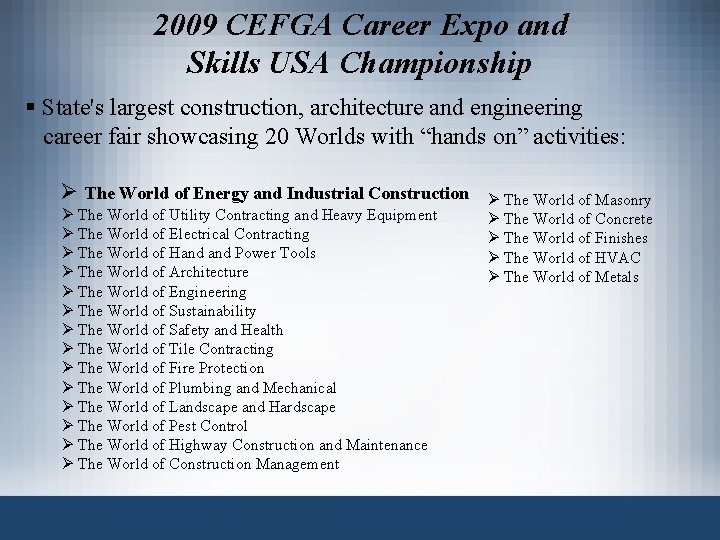 2009 CEFGA Career Expo and Skills USA Championship

▪ State's largest construction, architecture and engineering career fair showcasing 20 Worlds with “hands on” activities:

➢ The World of Energy and Industrial Construction
➢ The World of Utility Contracting and Heavy Equipment
➢ The World of Electrical Contracting
➢ The World of Hand and Power Tools
➢ The World of Architecture
➢ The World of Engineering
➢ The World of Sustainability
➢ The World of Safety and Health
➢ The World of Tile Contracting
➢ The World of Fire Protection
➢ The World of Plumbing and Mechanical
➢ The World of Landscape and Hardscape
➢ The World of Pest Control
➢ The World of Highway Construction and Maintenance
➢ The World of Construction Management

➢ The World of Masonry
➢ The World of Concrete
➢ The World of Finishes
➢ The World of HVAC
➢ The World of Metals